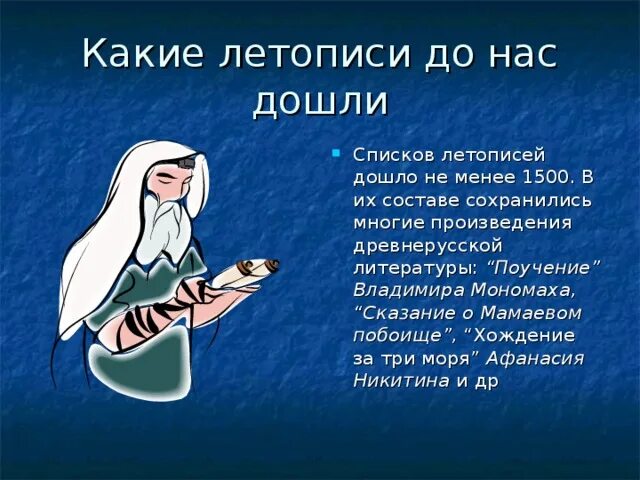 Какие летописи до нас дошли

Списков летописей дошло не менее 1500. В их составе сохранились многие произведения древнерусской литературы: “Поучение” Владимира Мономаха, “Сказание о Мамаевом побоище”, “Хождение за три моря” Афанасия Никитина и др